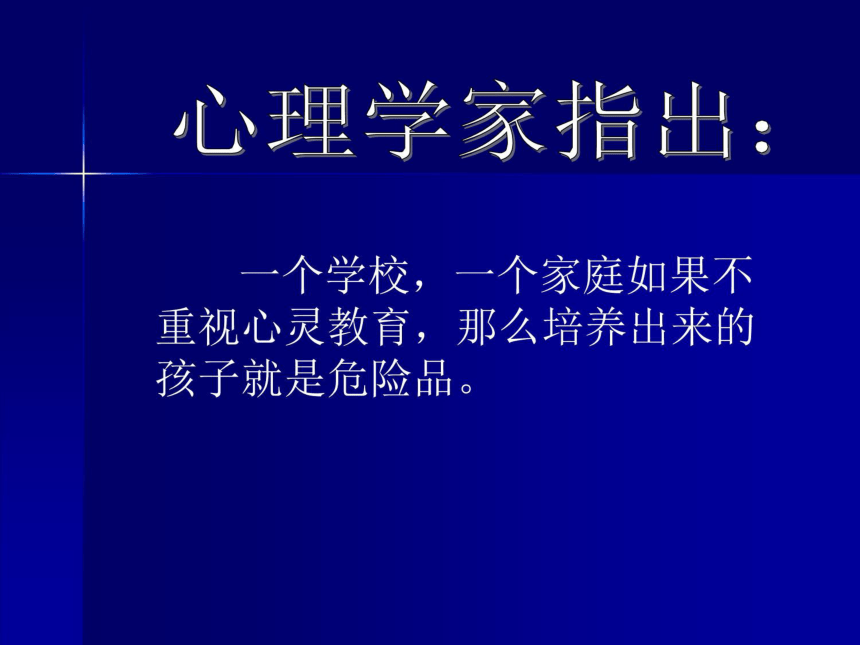 心理学家指出：

一个学校，一个家庭如果不重视心灵教育，那么培养出来的孩子就是危险品。